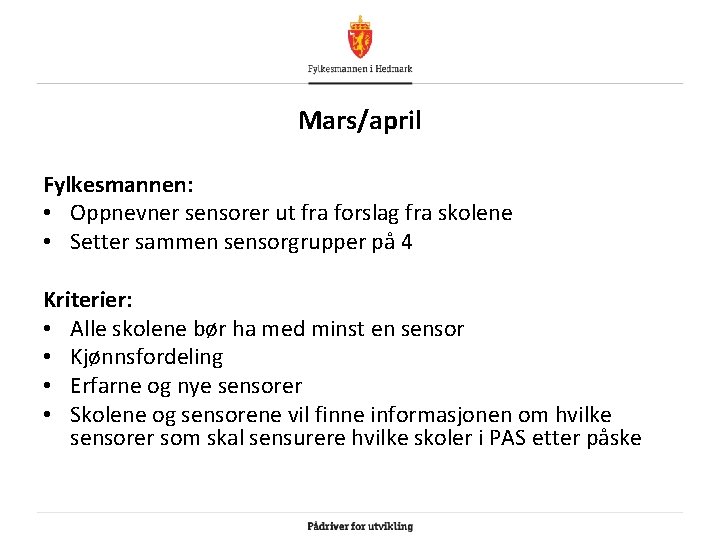 Fylkesmannen i Hedmark

Mars/april

Fylkesmannen:
• Oppnevner sensorer ut fra forslag fra skolene
• Setter sammen sensorgrupper på 4

Kriterier:
• Alle skolene bør ha med minst en sensor
• Kjønnsfordeling
• Erfarne og nye sensorer
• Skolene og sensorene vil finne informasjonen om hvilke sensorer som skal sensurere hvilke skoler i PAS etter påske

Pådriver for utvikling